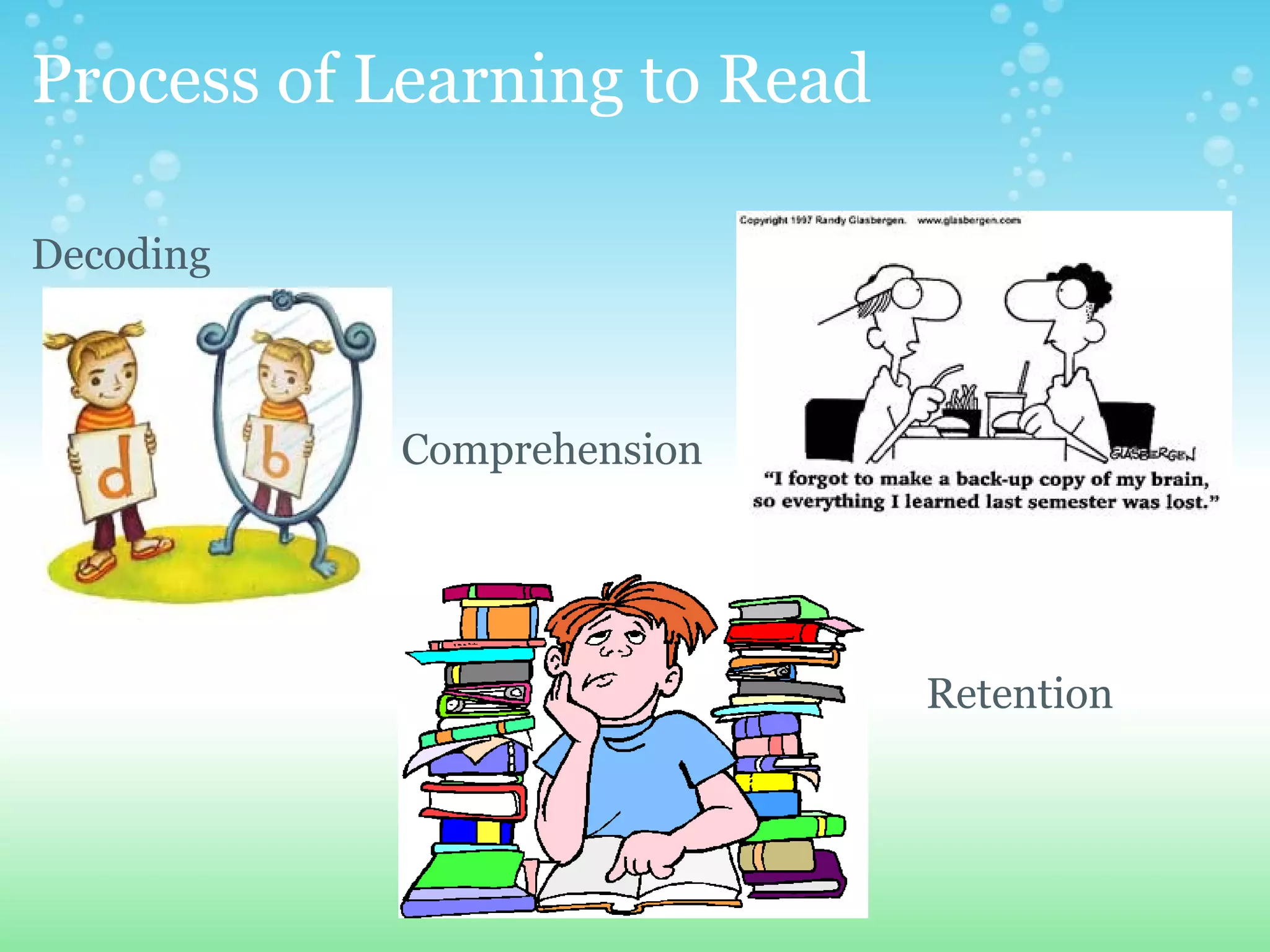 Process of Learning to Read

Decoding

d

b

Comprehension

Copyright 1997 Randy Glasbergen. www.glasbergen.com

GLASBERGEN

"I forgot to make a back-up copy of my brain, so everything I learned last semester was lost."

Retention